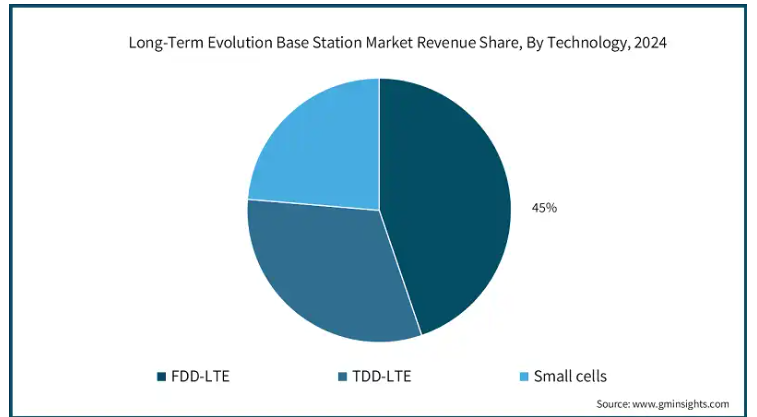 Long-Term Evolution Base Station Market Revenue Share, By Technology, 2024

45%

FDD-LTE TDD-LTE Small cells

Source: www.gminsights.com